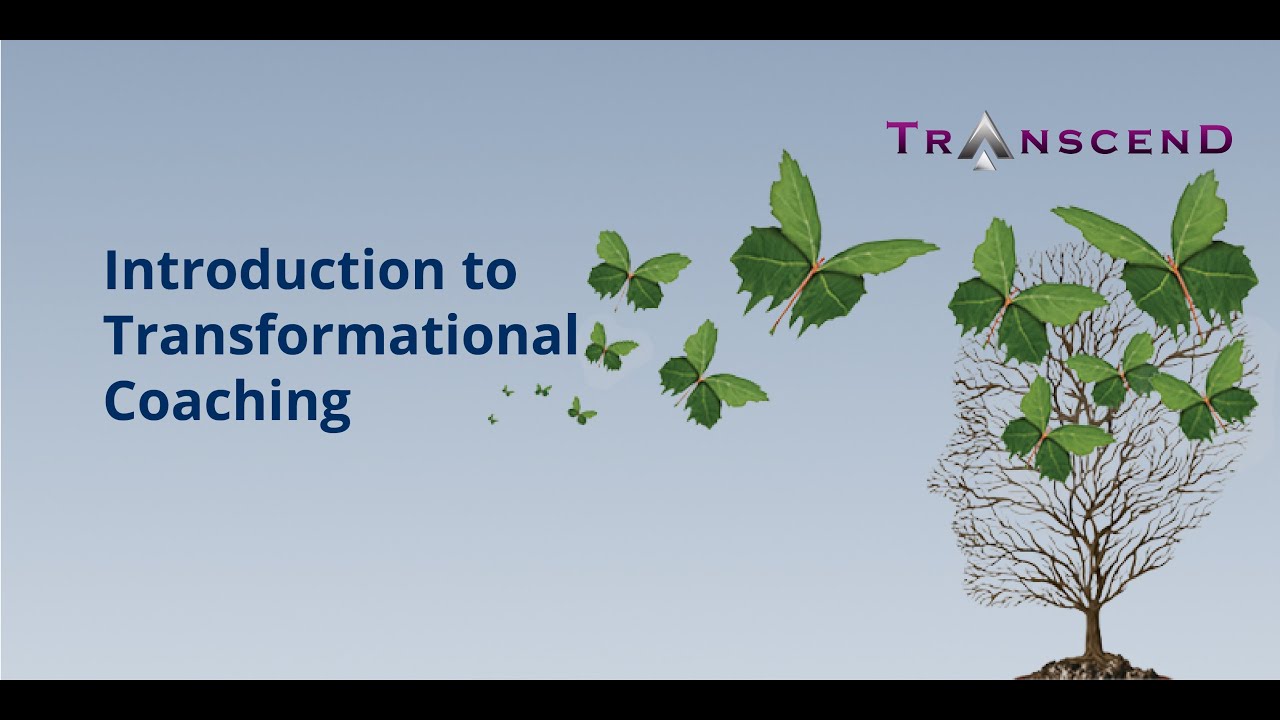 TRANSCEND

Introduction to Transformational Coaching